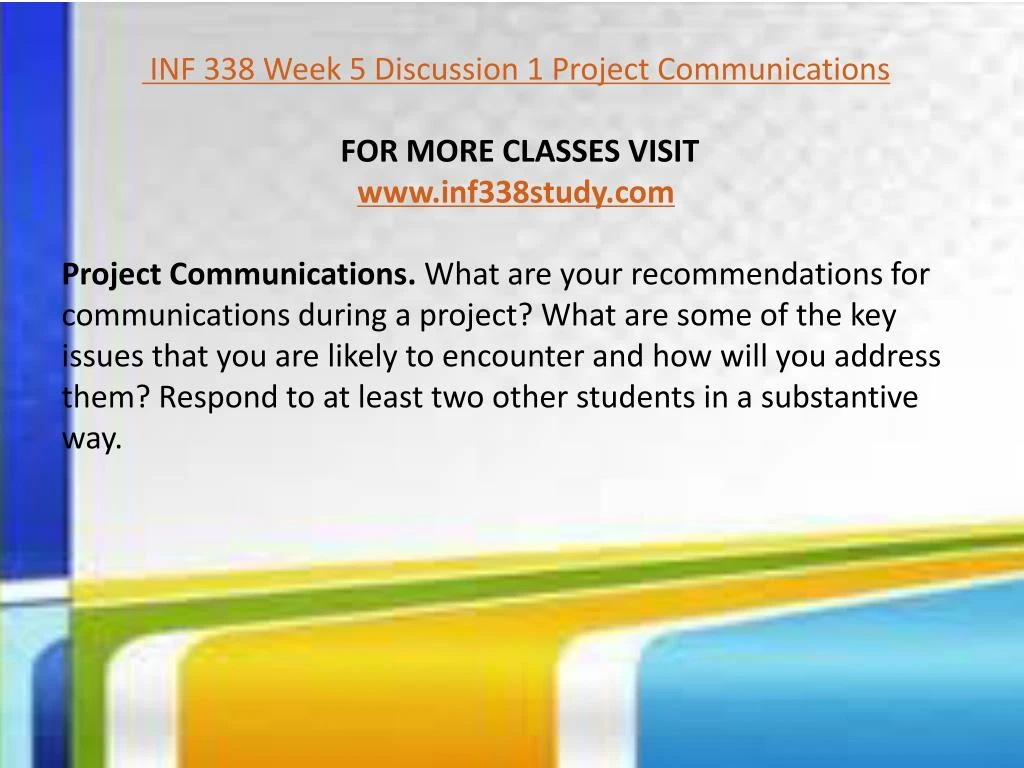 INF 338 Week 5 Discussion 1 Project Communications

FOR MORE CLASSES VISIT
www.inf338study.com

Project Communications. What are your recommendations for communications during a project? What are some of the key issues that you are likely to encounter and how will you address them? Respond to at least two other students in a substantive way.